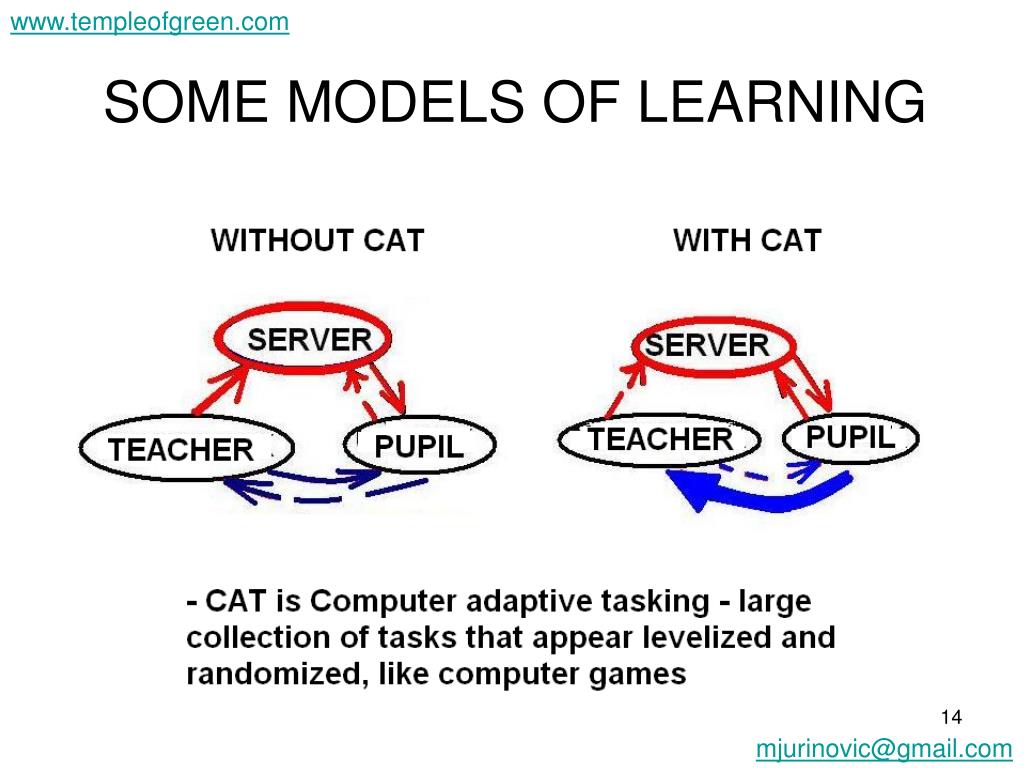 www.templeofgreen.com

SOME MODELS OF LEARNING

WITHOUT CAT

SERVER

TEACHER

PUPIL

WITH CAT

SERVER

TEACHER

PUPIL

- CAT is Computer adaptive tasking - large collection of tasks that appear levelized and randomized, like computer games

14

mjurinovic@gmail.com